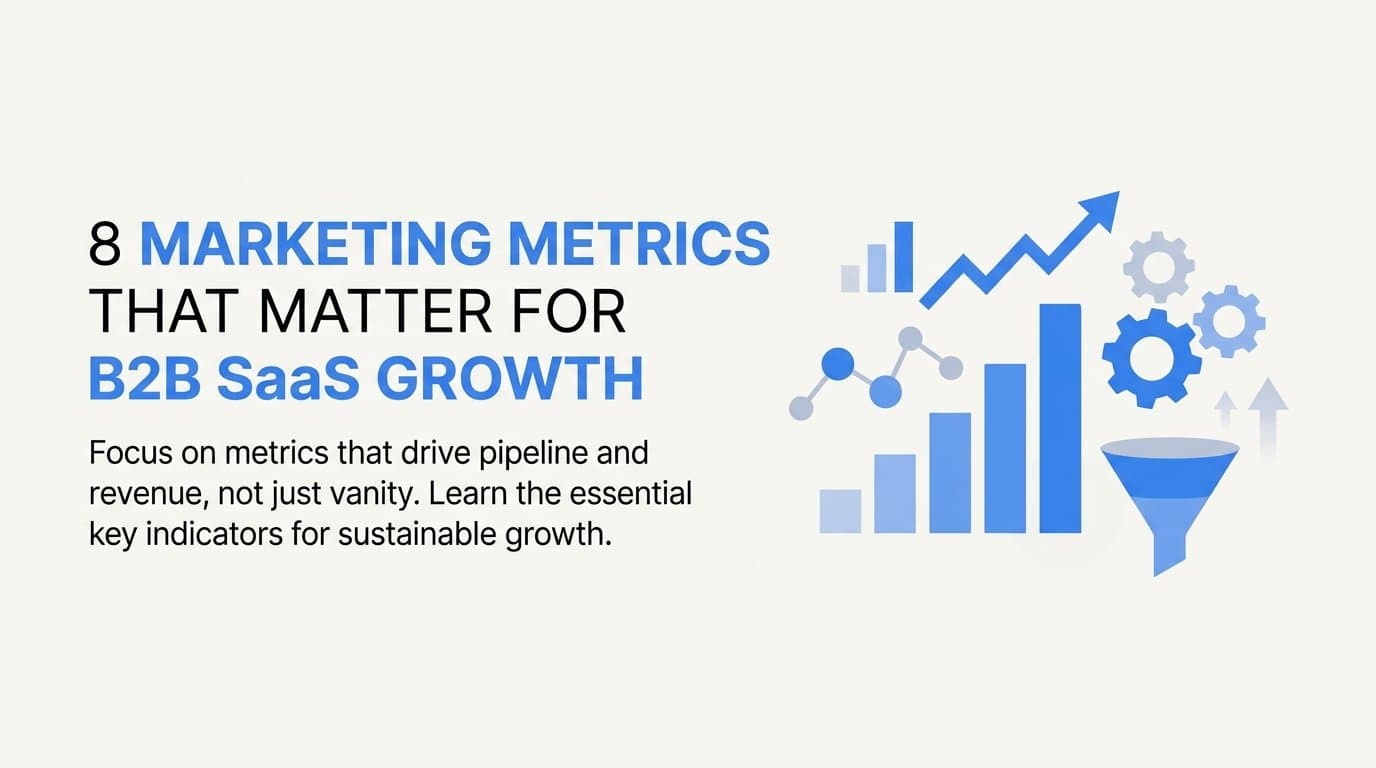 8 MARKETING METRICS THAT MATTER FOR B2B SaaS GROWTH

Focus on metrics that drive pipeline and revenue, not just vanity. Learn the essential key indicators for sustainable growth.